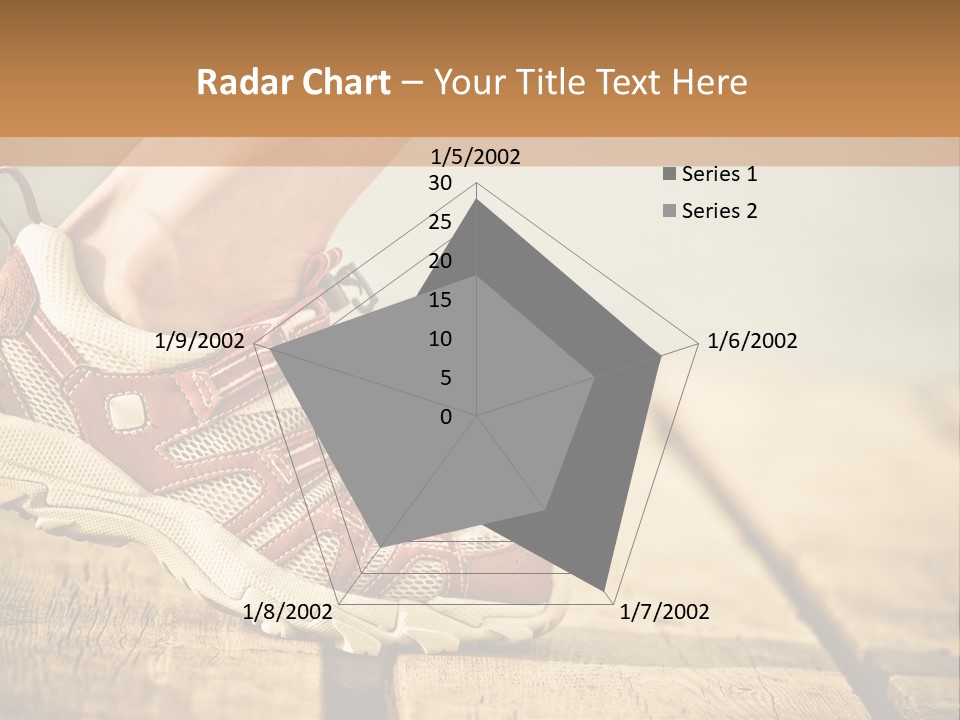 Radar Chart – Your Title Text Here

1/5/2002
30
25
20
15
10
5
0
1/6/2002
1/7/2002
1/8/2002
1/9/2002

Series 1
Series 2